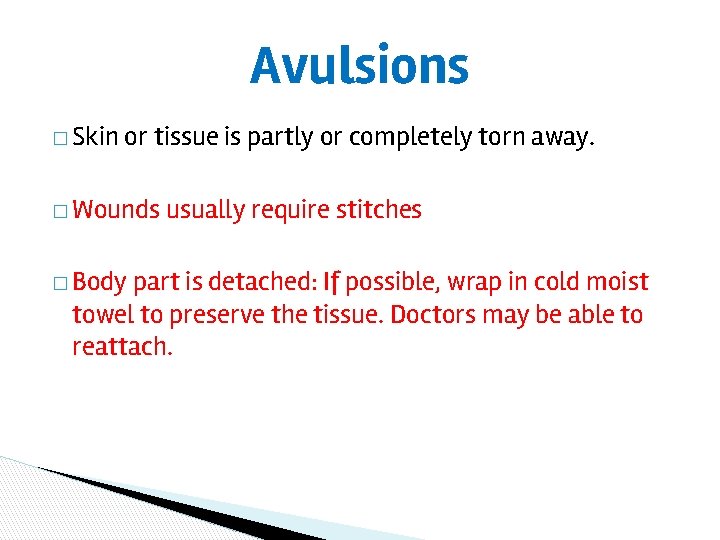 Avulsions

□ Skin or tissue is partly or completely torn away.

□ Wounds usually require stitches

□ Body part is detached: If possible, wrap in cold moist towel to preserve the tissue. Doctors may be able to reattach.